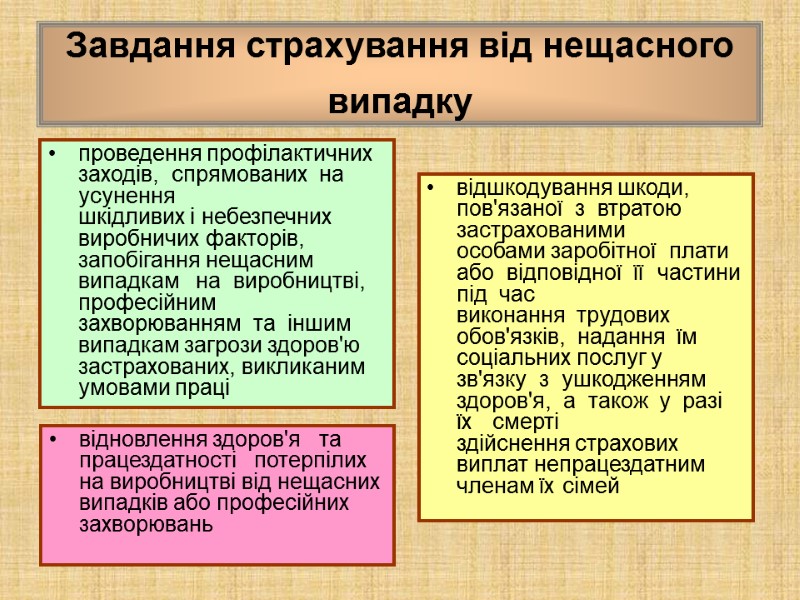 Завдання страхування від нещасного випадку

• проведення профілактичних заходів, спрямованих на усунення шкідливих і небезпечних виробничих факторів, запобігання нещасним випадкам на виробництві, професійним захворюванням та іншим випадкам загрози здоров'ю застрахованих, викликаним умовами праці

• відновлення здоров'я та працездатності потерпілих на виробництві від нещасних випадків або професійних захворювань

• відшкодування шкоди, пов'язаної з втратою застрахованими особами заробітної плати або відповідної її частини під час виконання трудових обов'язків, надання їм соціальних послуг у зв'язку з ушкодженням здоров'я, а також у разі їх смерті здійснення страхових виплат непрацездатним членам їх сімей